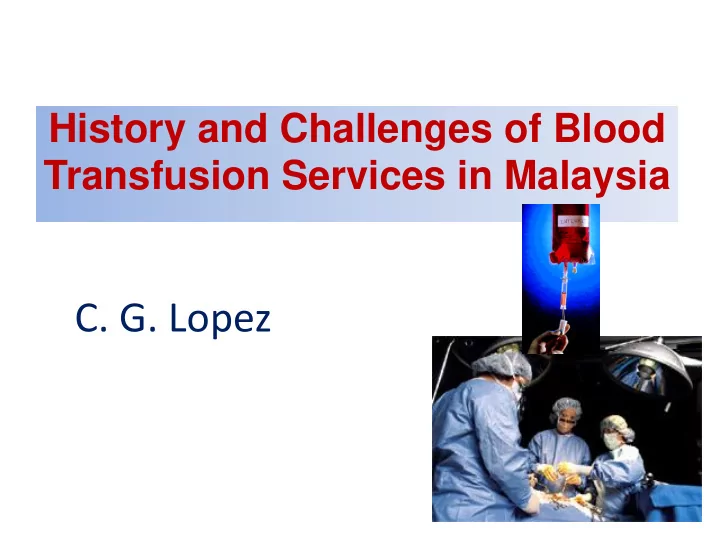 History and Challenges of Blood Transfusion Services in Malaysia

C. G. Lopez